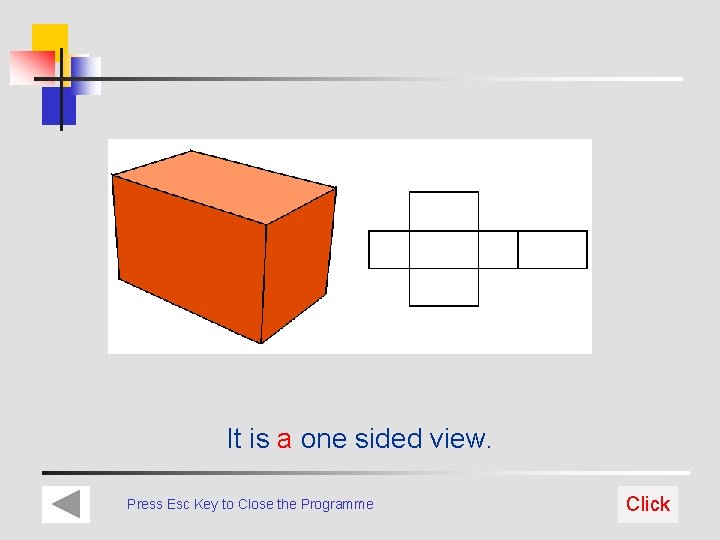 It is a one sided view.

Press Esc Key to Close the Programme

Click